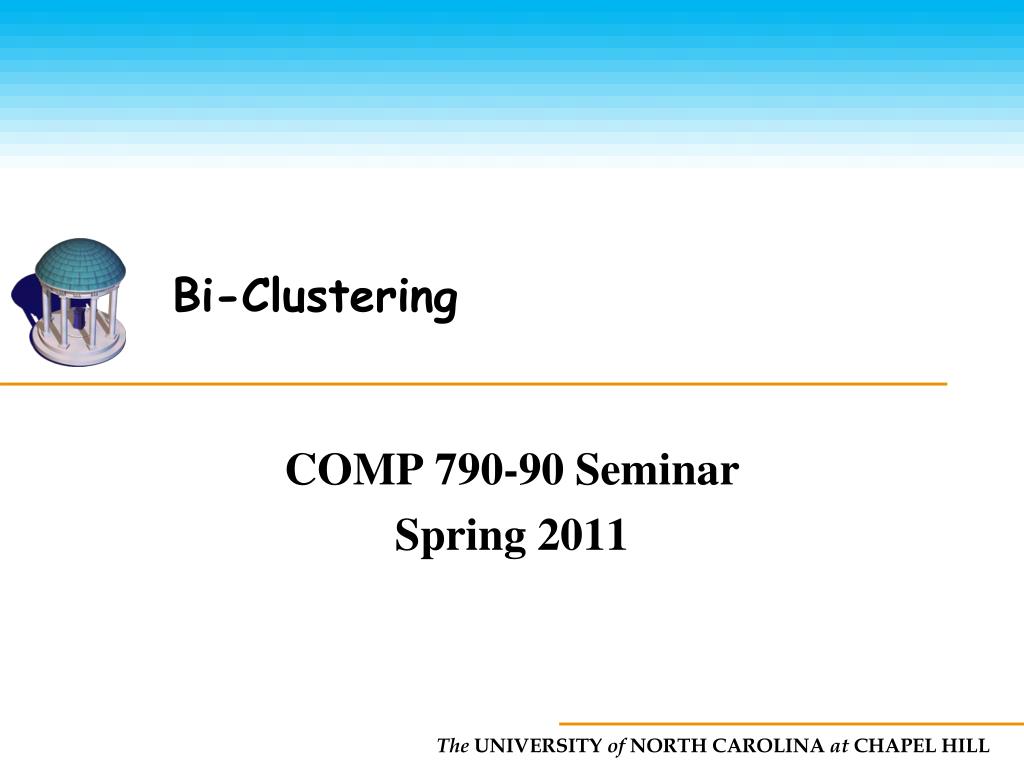 Bi-Clustering

COMP 790-90 Seminar
Spring 2011

The UNIVERSITY of NORTH CAROLINA at CHAPEL HILL